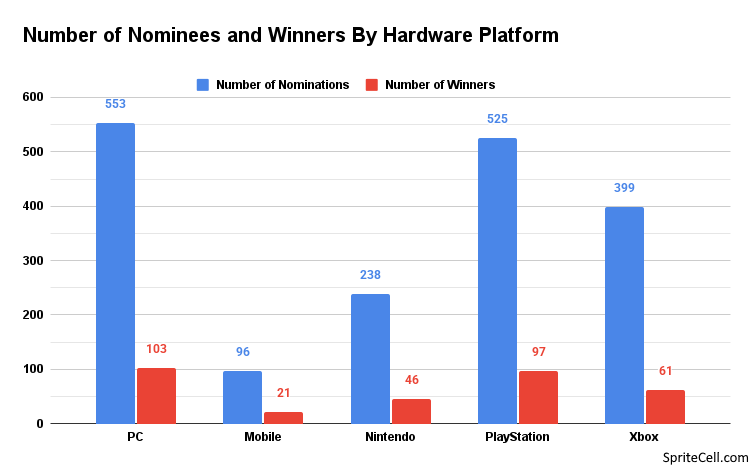 Number of Nominees and Winners By Hardware Platform

Number of Nominations Number of Winners

600
500
400
300
200
100
0

553
103
96
21
238
46
525
97
399
61

PC
Mobile
Nintendo
PlayStation
Xbox

SpriteCell.com